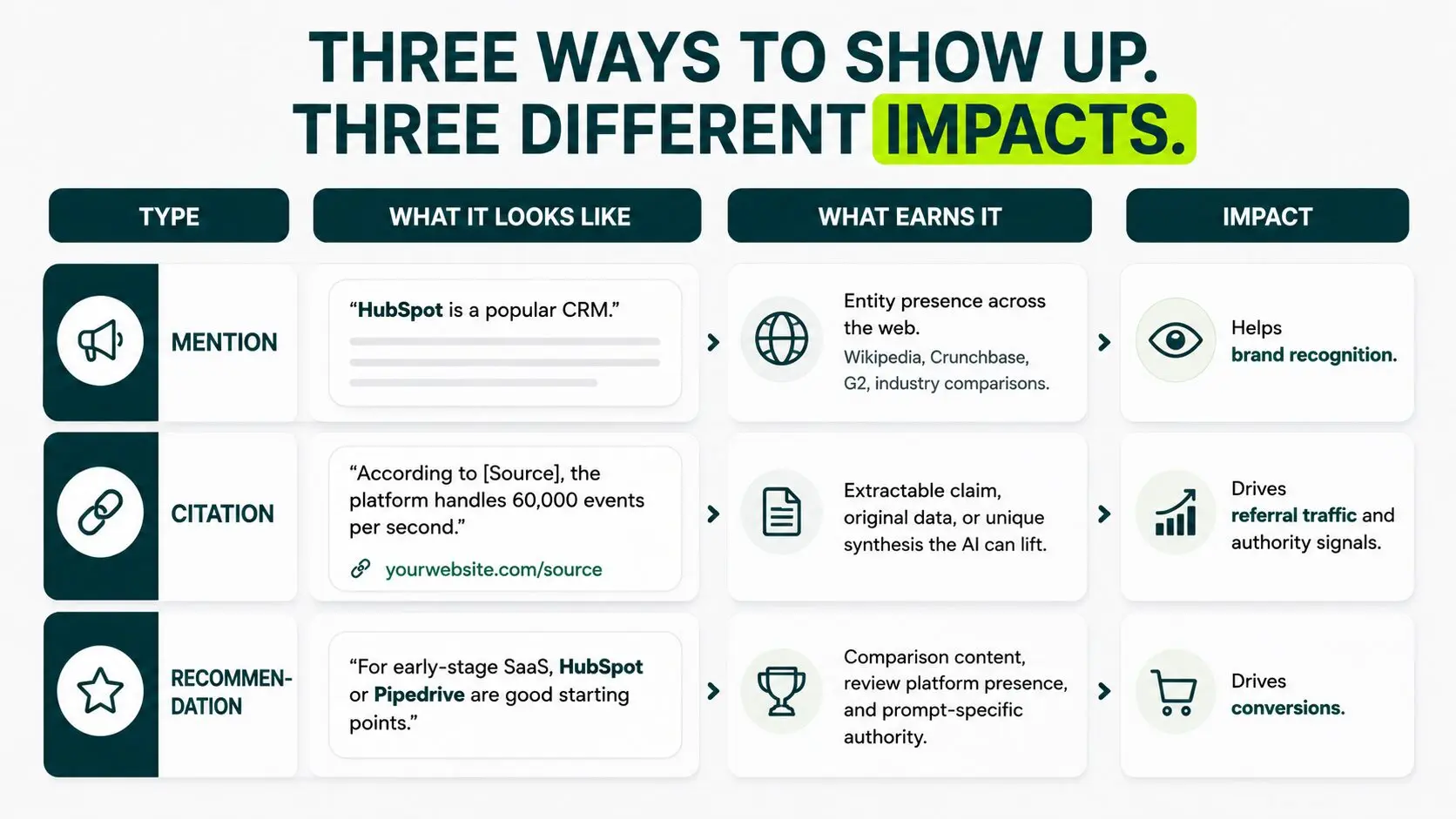 THREE WAYS TO SHOW UP.
THREE DIFFERENT IMPACTS.

| TYPE | WHAT IT LOOKS LIKE | WHAT EARNS IT | IMPACT |
|---|---|---|---|
| MENTION | "HubSpot is a popular CRM." | Entity presence across the web. Wikipedia, Crunchbase, G2, industry comparisons. | Helps brand recognition. |
| CITATION | "According to [Source], the platform handles 60,000 events per second." yourwebsite.com/source | Extractable claim, original data, or unique synthesis the AI can lift. | Drives referral traffic and authority signals. |
| RECOMMENDATION | "For early-stage SaaS, HubSpot or Pipedrive are good starting points." | Comparison content, review platform presence, and prompt-specific authority. | Drives conversions. |